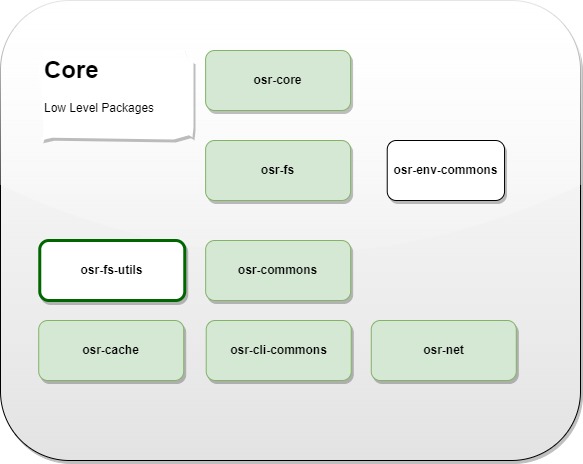 Core

Low Level Packages

osr-core

osr-fs

osr-env-commons

osr-fs-utils

osr-commons

osr-cache

osr-cli-commons

osr-net